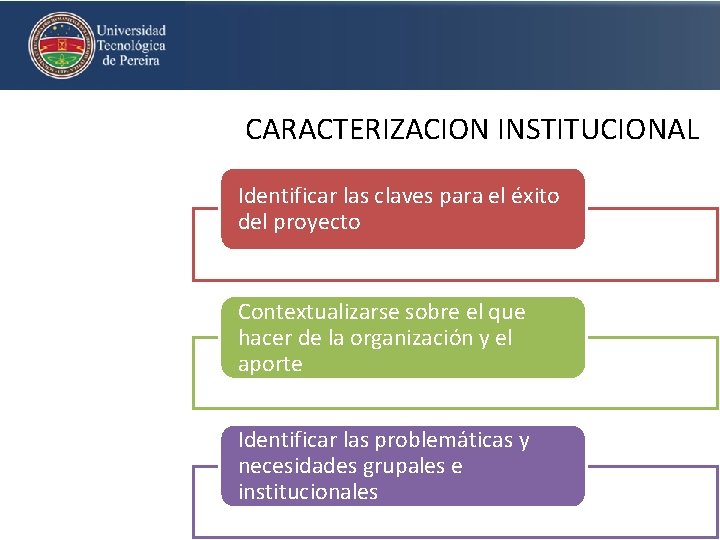 Universidad
Tecnológica
de Pereira

CARACTERIZACION INSTITUCIONAL

Identificar las claves para el éxito del proyecto

Contextualizarse sobre el que hacer de la organización y el aporte

Identificar las problemáticas y necesidades grupales e institucionales